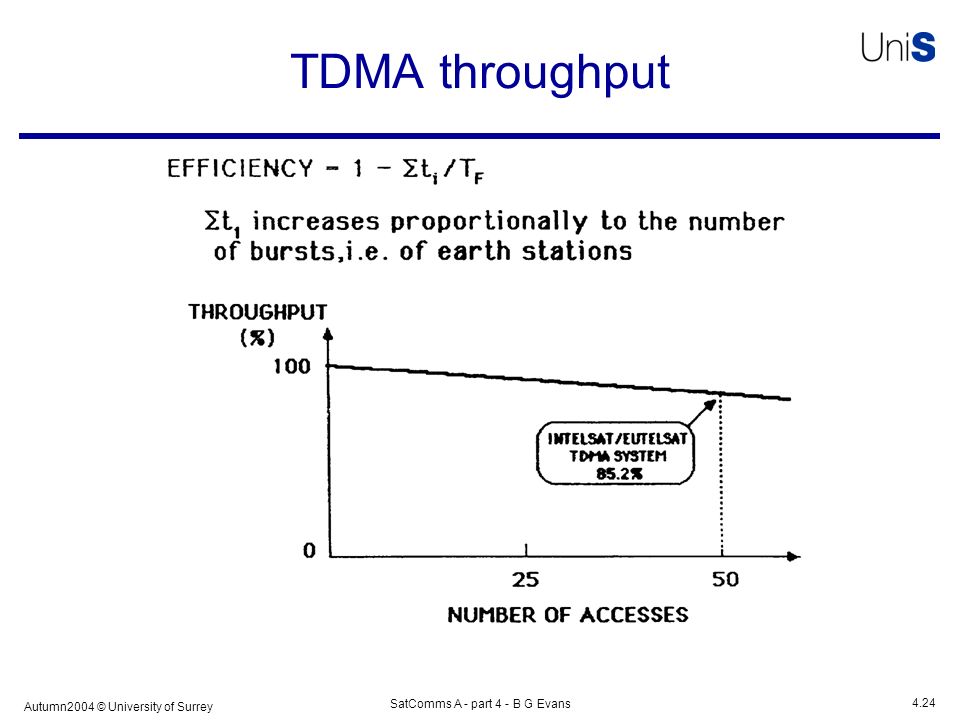 TDMA throughput

UniS

EFFICIENCY - 1 - $\Sigma t_i / T_F$

$\Sigma t_1$ increases proportionally to the number of bursts,i.e. of earth stations

THROUGHPUT (%)

100

0

INTELSAT/EUTELSAT TDMA SYSTEM 85.2%

25

50

NUMBER OF ACCESSES

Autumn2004 © University of Surrey

SatComms A - part 4 - B G Evans

4.24